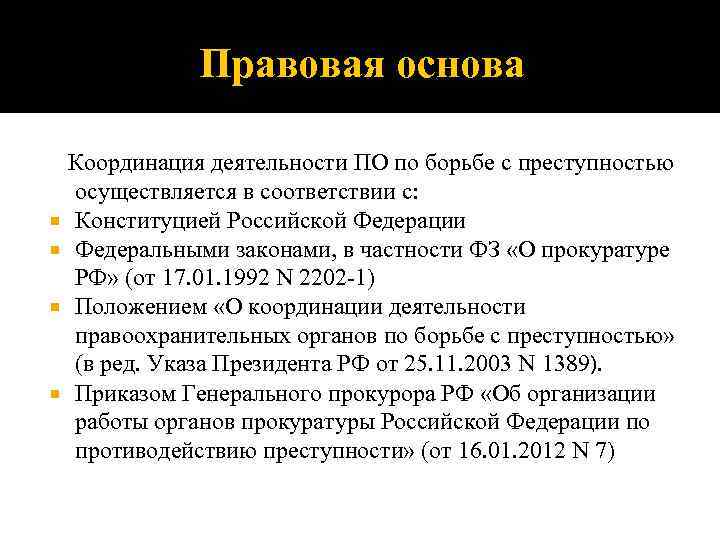 Правовая основа

Координация деятельности ПО по борьбе с преступностью осуществляется в соответствии с:

- Конституцией Российской Федерации
- Федеральными законами, в частности ФЗ «О прокуратуре РФ» (от 17.01.1992 N 2202-1)
- Положением «О координации деятельности правоохранительных органов по борьбе с преступностью» (в ред. Указа Президента РФ от 25.11.2003 N 1389).
- Приказом Генерального прокурора РФ «Об организации работы органов прокуратуры Российской Федерации по противодействию преступности» (от 16.01.2012 N 7)